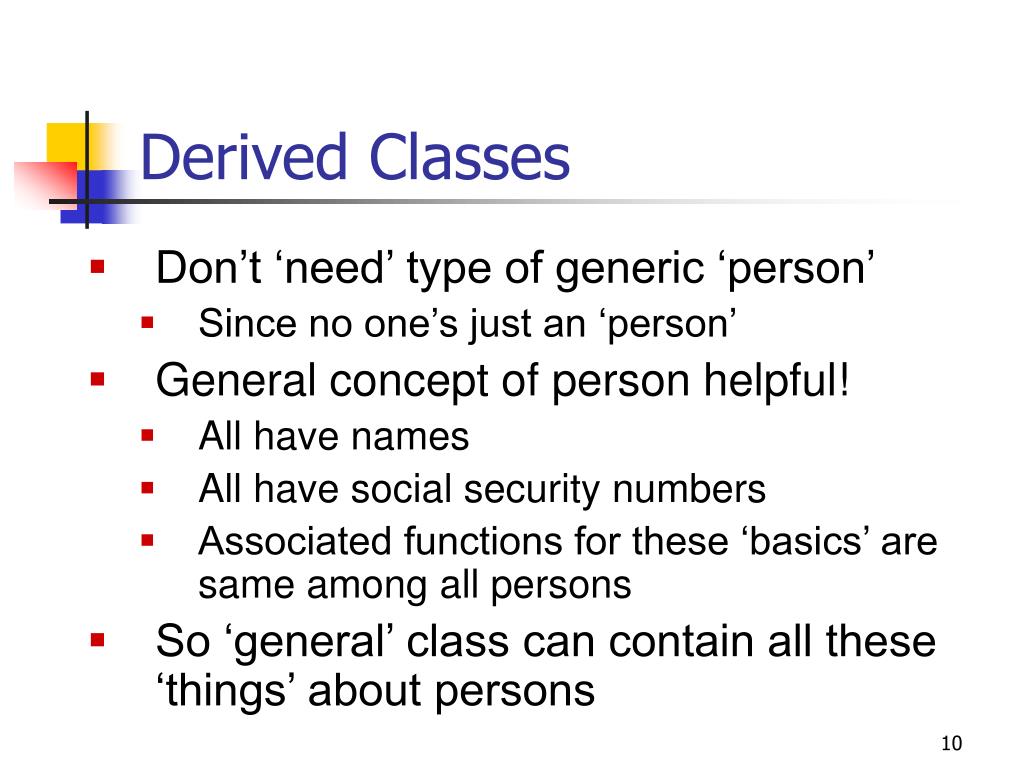 Derived Classes

- Don’t ‘need’ type of generic ‘person’
  - Since no one’s just an ‘person’
- General concept of person helpful!
  - All have names
  - All have social security numbers
  - Associated functions for these ‘basics’ are same among all persons
- So ‘general’ class can contain all these ‘things’ about persons

10